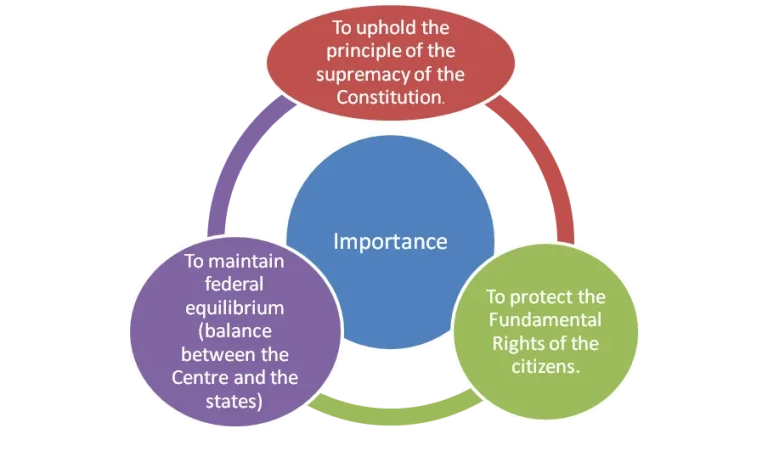 To uphold the principle of the supremacy of the Constitution.

Importance

To protect the Fundamental Rights of the citizens.

To maintain federal equilibrium (balance between the Centre and the states)